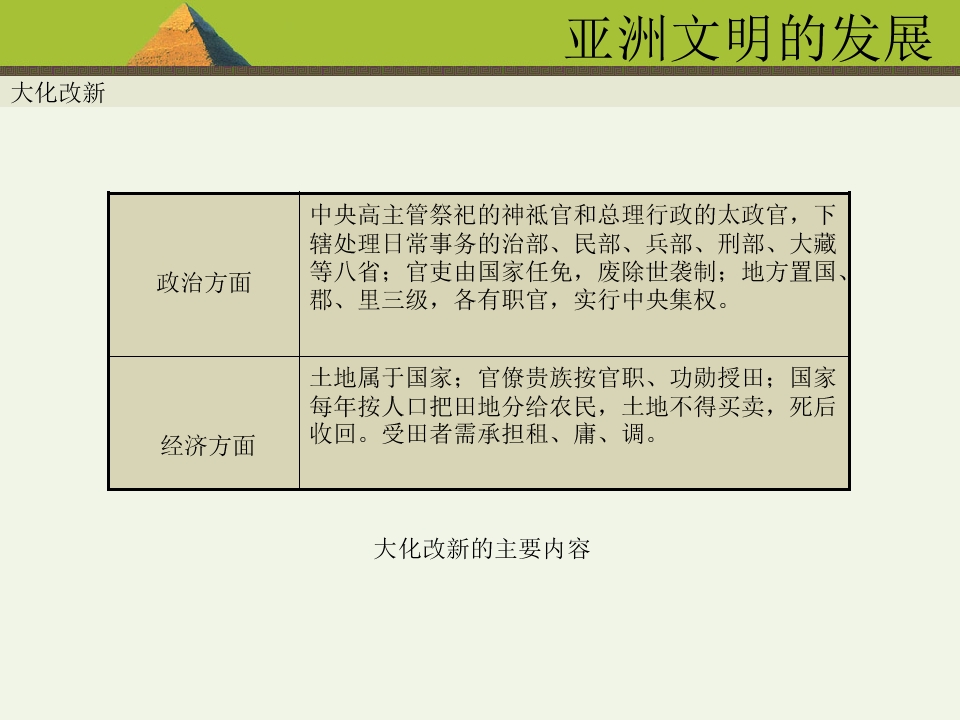 亚洲文明的发展

大化改新

| 政治方面 | 中央高主管祭祀的神祇官和总理行政的太政官，下辖处理日常事务的治部、民部、兵部、刑部、大藏等八省；官吏由国家任免，废除世袭制；地方置国、郡、里三级，各有职官，实行中央集权。 |
|---|---|
| 经济方面 | 土地属于国家；官僚贵族按官职、功勋授田；国家每年按人口把田地分给农民，土地不得买卖，死后收回。受田者需承担租、庸、调。 |

大化改新的主要内容